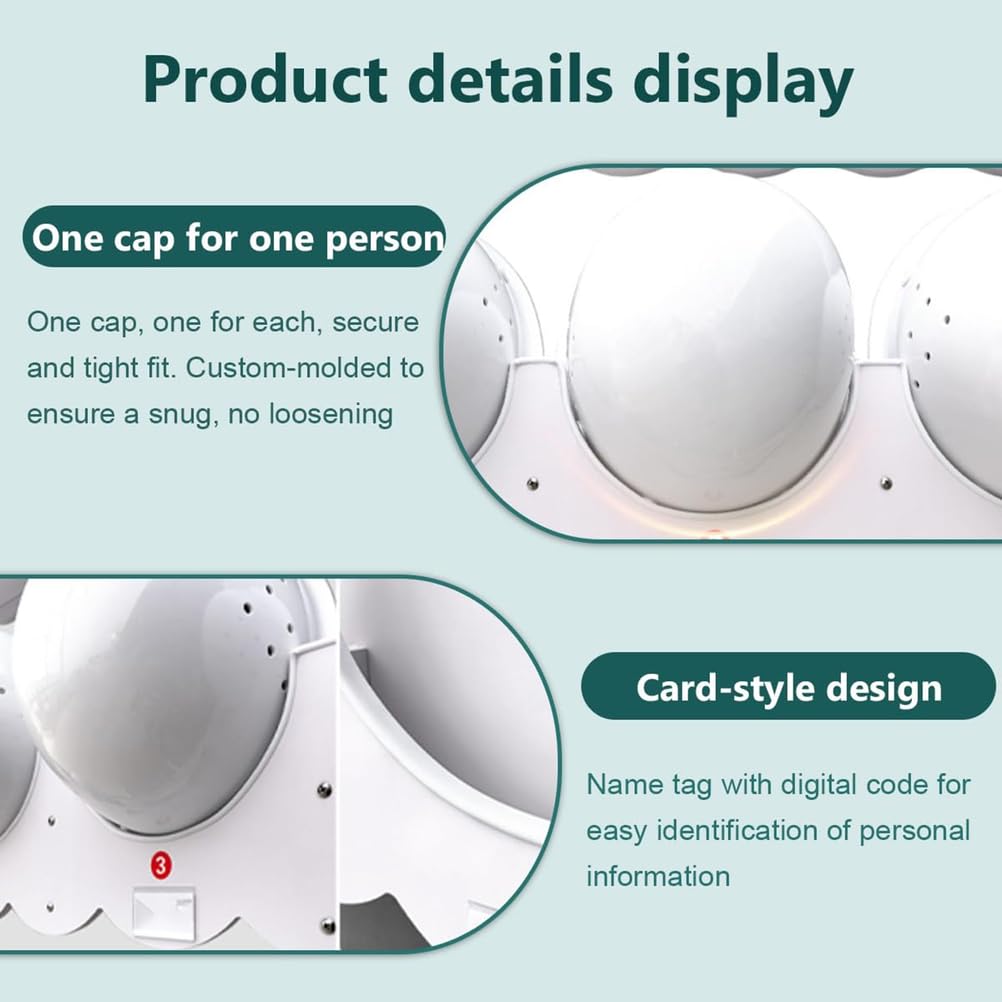 Product details display

One cap for one person

One cap, one for each, secure and tight fit. Custom-molded to ensure a snug, no loosening

3

Card-style design

Name tag with digital code for easy identification of personal information